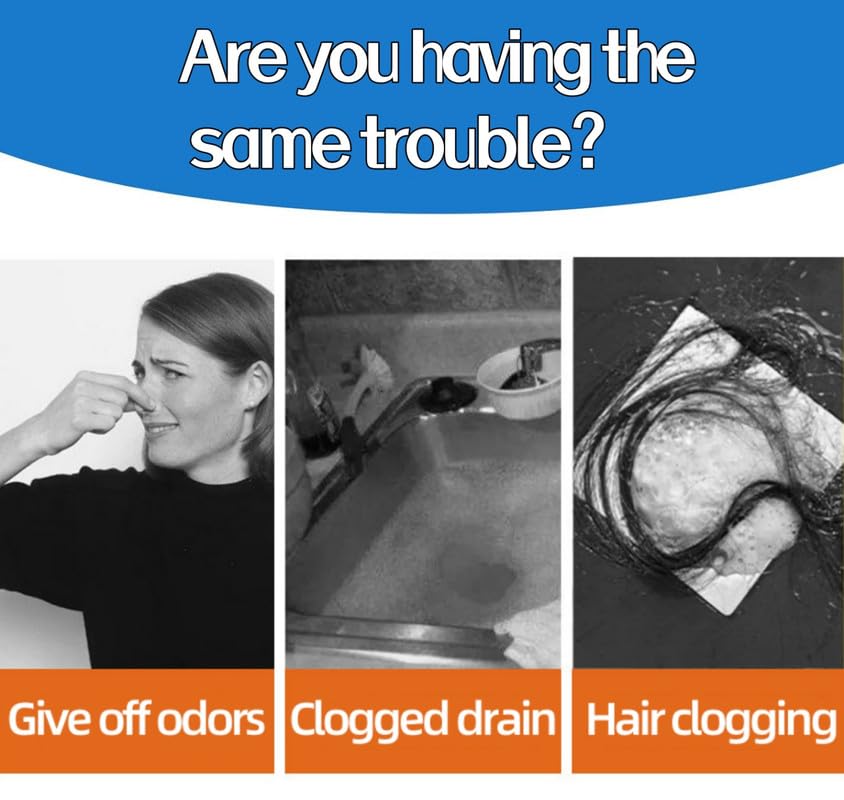 Are you having the same trouble?

Give off odors

Clogged drain

Hair clogging